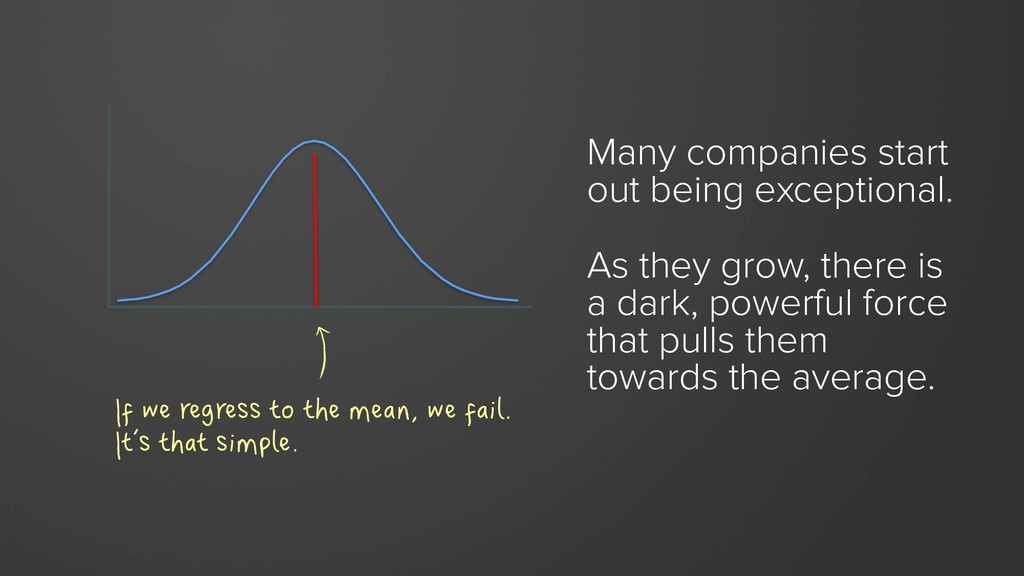 If we regress to the mean, we fail. It's that simple.

Many companies start out being exceptional.

As they grow, there is a dark, powerful force that pulls them towards the average.